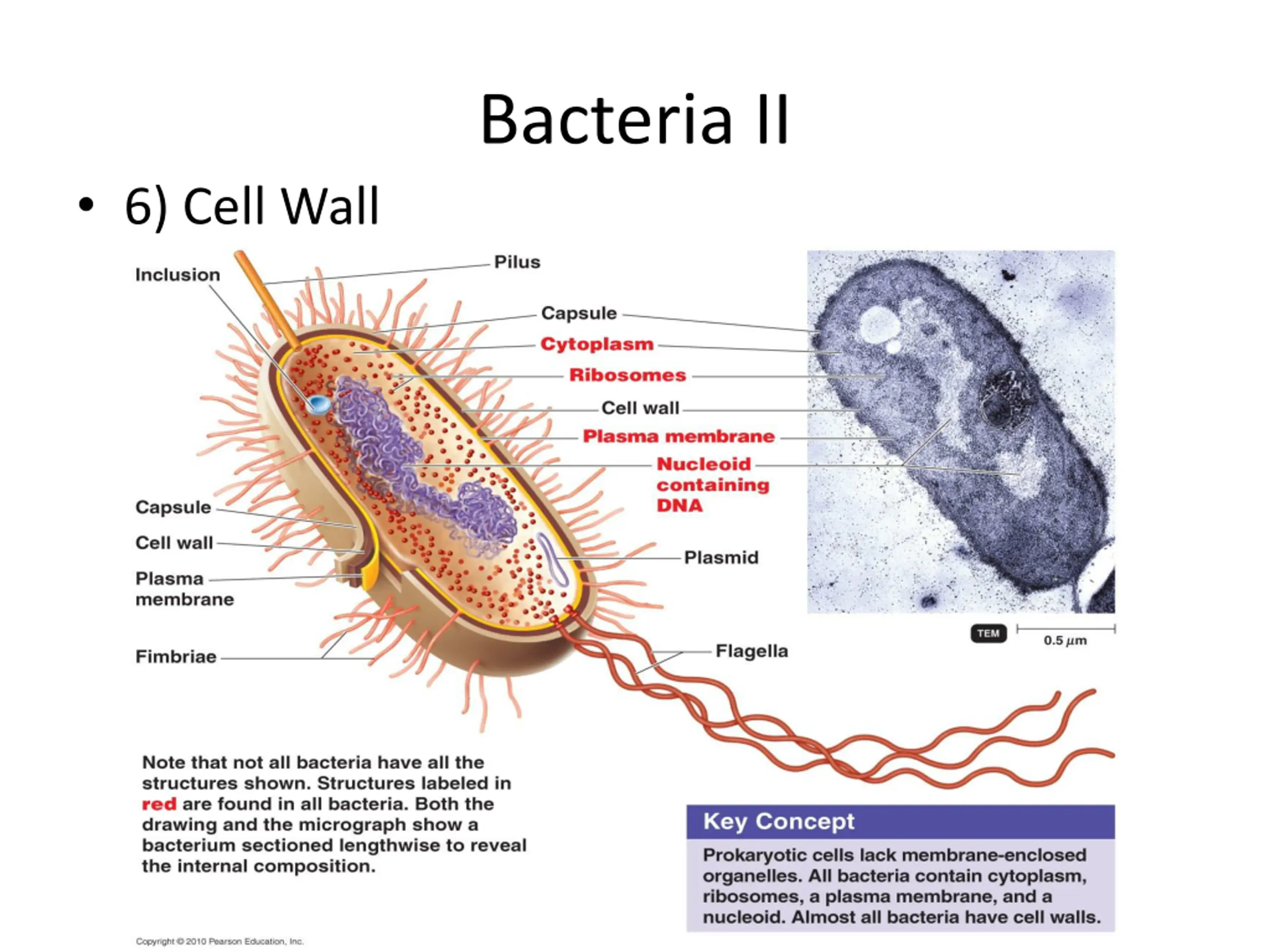 Bacteria II

• 6) Cell Wall

Inclusion

Pilus

Capsule

Cytoplasm

Ribosomes

Cell wall

Plasma membrane

Nucleoid containing DNA

Capsule

Cell wall

Plasma membrane

Plasmid

Fimbriae

Flagella

TEM

0.5 $\mu m$

Note that not all bacteria have all the structures shown. Structures labeled in red are found in all bacteria. Both the drawing and the micrograph show a bacterium sectioned lengthwise to reveal the internal composition.

Key Concept

Prokaryotic cells lack membrane-enclosed organelles. All bacteria contain cytoplasm, ribosomes, a plasma membrane, and a nucleoid. Almost all bacteria have cell walls.

Copyright © 2010 Pearson Education, Inc.